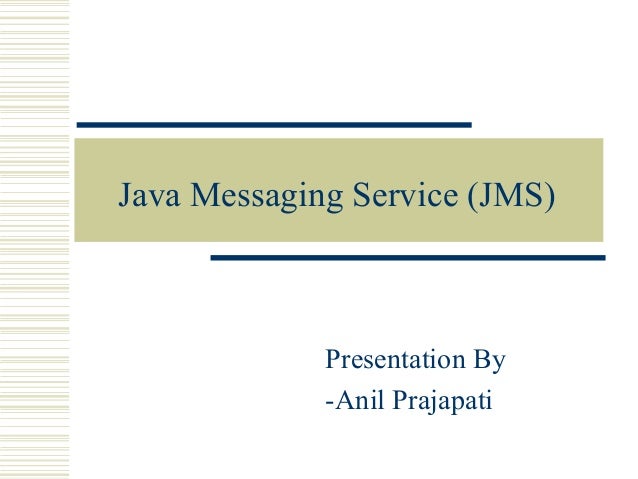 Java Messaging Service (JMS)

Presentation By
-Anil Prajapati